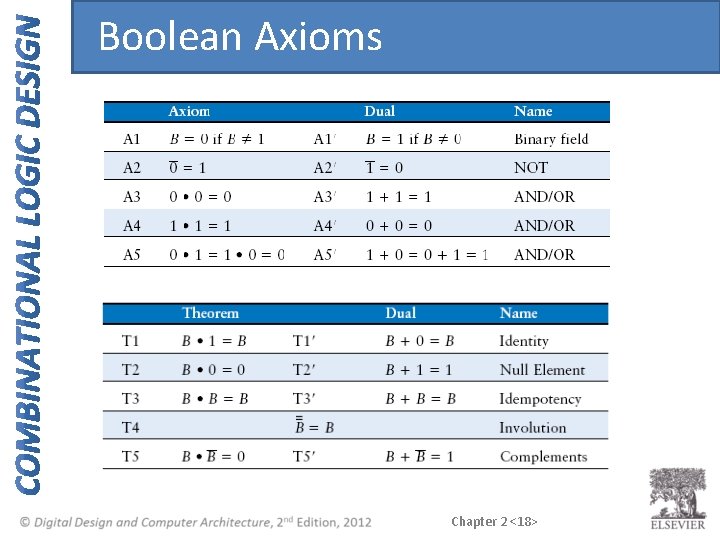 COMBINATIONAL LOGIC DESIGN

Boolean Axioms

| | Axiom | | Dual | Name |
|---|---|---|---|---|
| A1 | $B = 0$ if $B \neq 1$ | A1′ | $B = 1$ if $B \neq 0$ | Binary field |
| A2 | $\overline{0} = 1$ | A2′ | $\overline{1} = 0$ | NOT |
| A3 | $0 \bullet 0 = 0$ | A3′ | $1 + 1 = 1$ | AND/OR |
| A4 | $1 \bullet 1 = 1$ | A4′ | $0 + 0 = 0$ | AND/OR |
| A5 | $0 \bullet 1 = 1 \bullet 0 = 0$ | A5′ | $1 + 0 = 0 + 1 = 1$ | AND/OR |

| | Theorem | | Dual | Name |
|---|---|---|---|---|
| T1 | $B \bullet 1 = B$ | T1′ | $B + 0 = B$ | Identity |
| T2 | $B \bullet 0 = 0$ | T2′ | $B + 1 = 1$ | Null Element |
| T3 | $B \bullet B = B$ | T3′ | $B + B = B$ | Idempotency |
| T4 | | $\overline{\overline{B}} = B$ | | Involution |
| T5 | $B \bullet \overline{B} = 0$ | T5′ | $B + \overline{B} = 1$ | Complements |

© Digital Design and Computer Architecture, 2nd Edition, 2012

Chapter 2 <18>

ELSEVIER